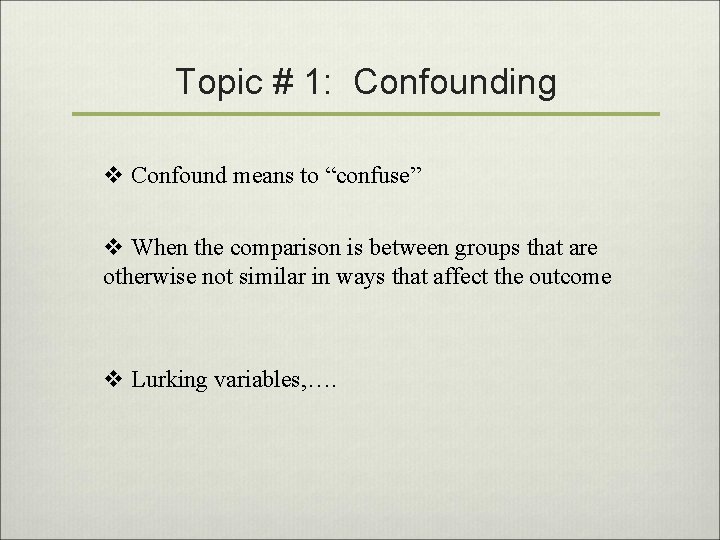 Topic # 1: Confounding

❖ Confound means to “confuse”

❖ When the comparison is between groups that are otherwise not similar in ways that affect the outcome

❖ Lurking variables,….